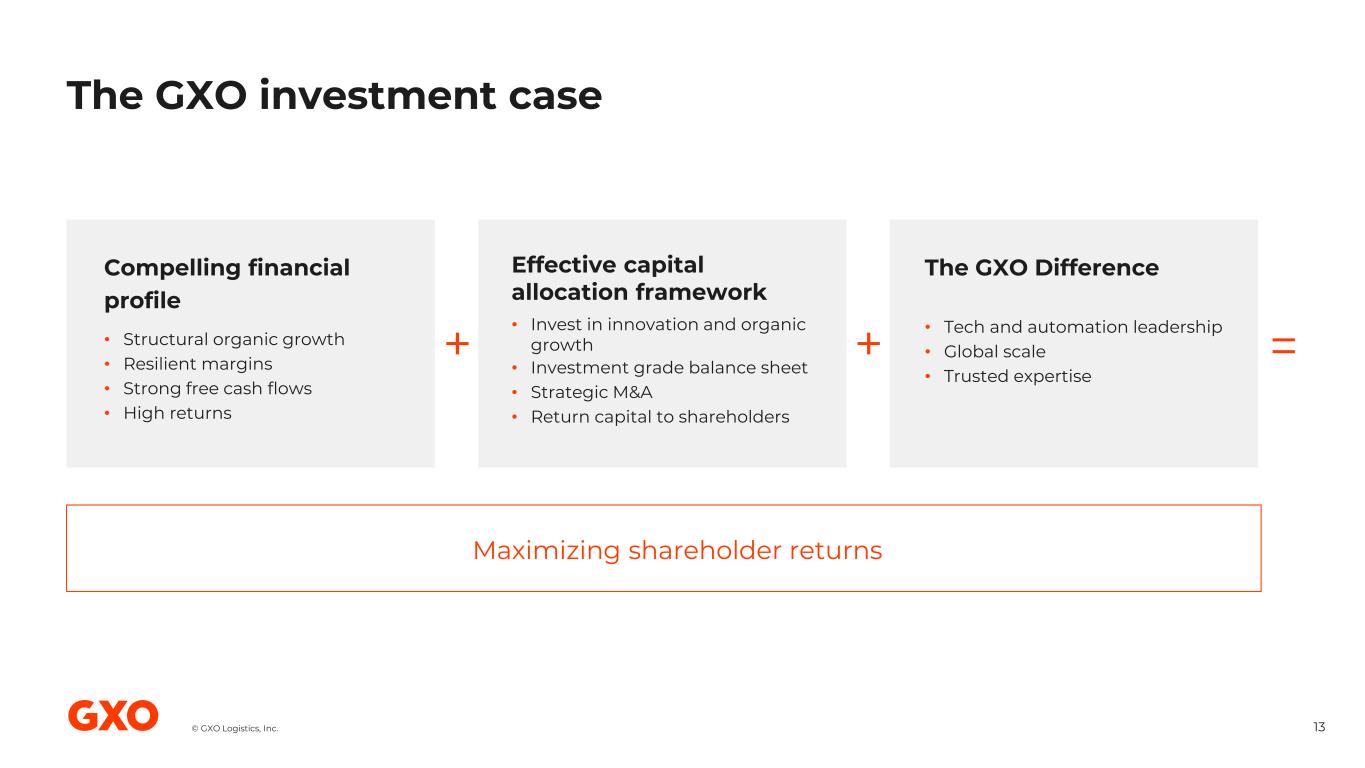 The GXO investment case

Compelling financial profile

• Structural organic growth
• Resilient margins
• Strong free cash flows
• High returns

+

Effective capital allocation framework

• Invest in innovation and organic growth
• Investment grade balance sheet
• Strategic M&A
• Return capital to shareholders

+

The GXO Difference

• Tech and automation leadership
• Global scale
• Trusted expertise

=

Maximizing shareholder returns

GXO © GXO Logistics, Inc.

13